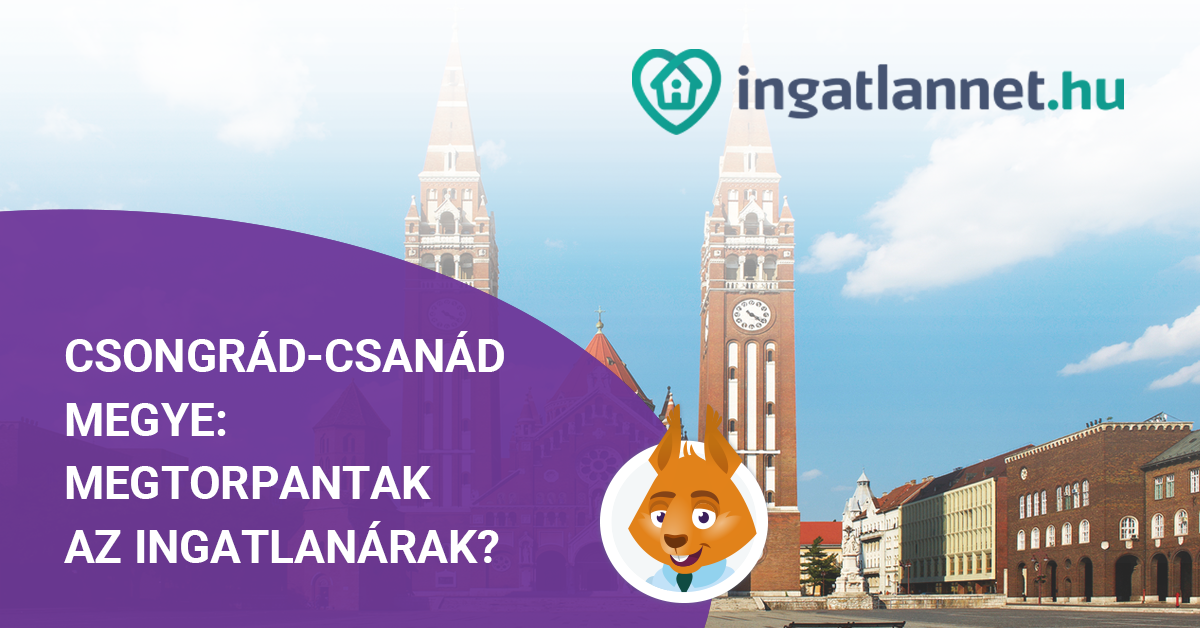 ingatlannet.hu

CSONGRÁD-CSANÁD MEGYE: MEGTORPANTAK AZ INGATLANÁRAK?